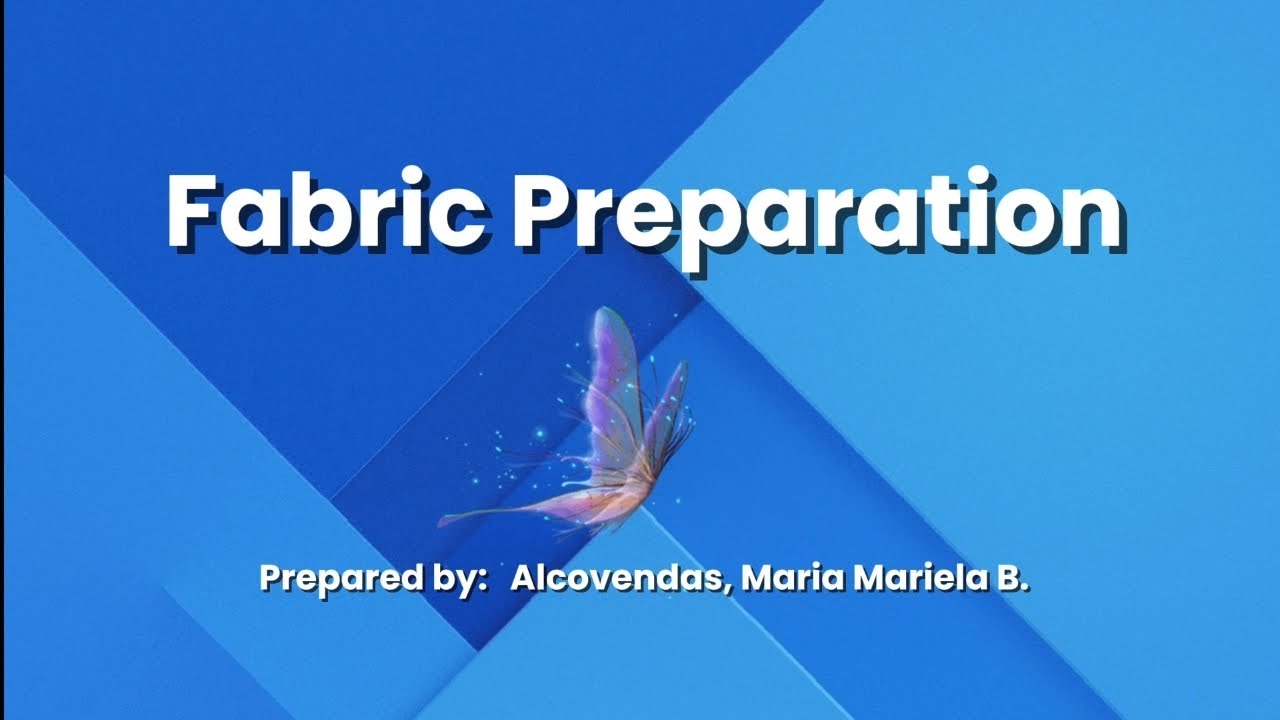 Fabric Preparation

Prepared by: Alcovendas, Maria Mariela B.